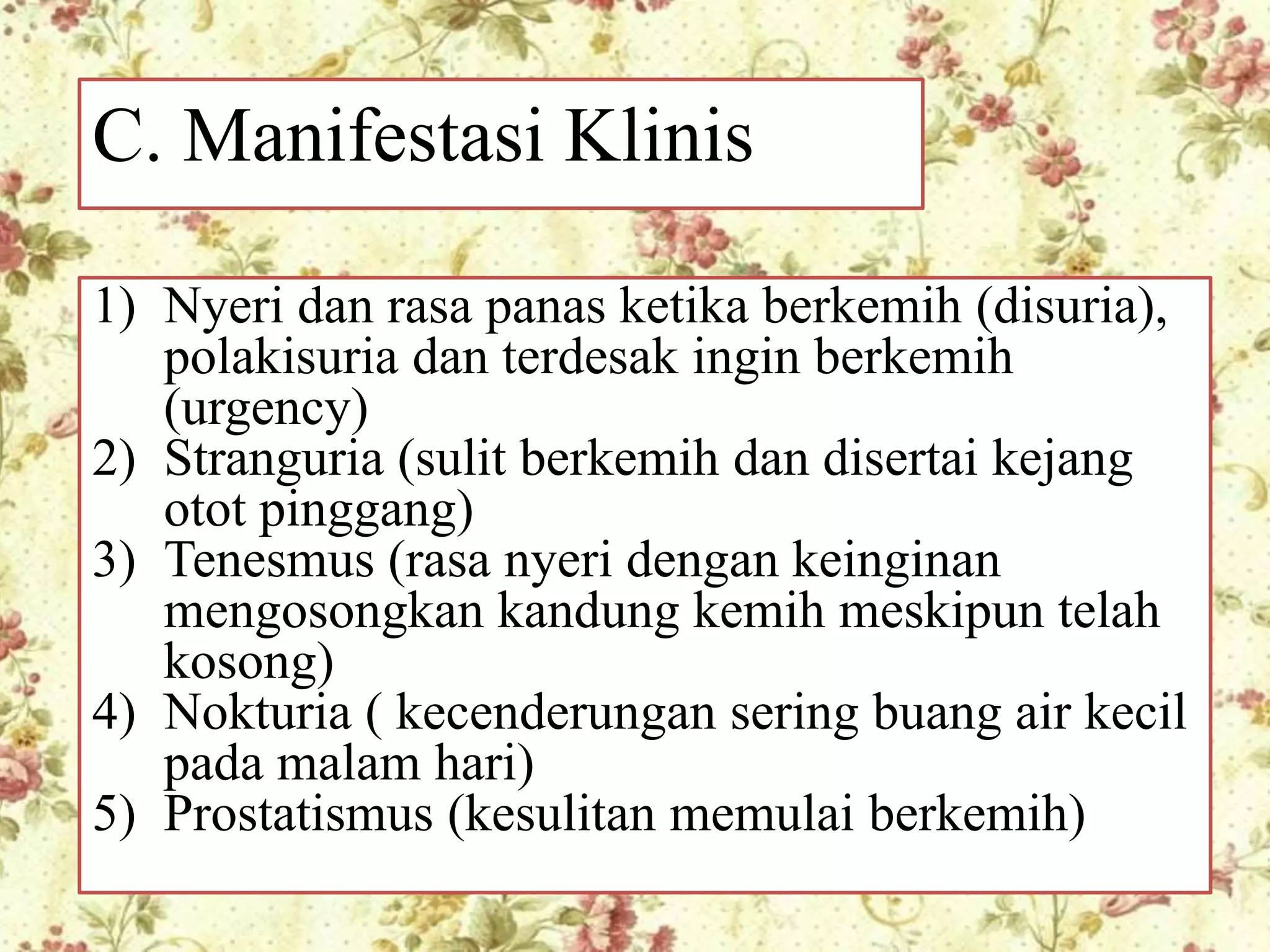 C. Manifestasi Klinis

1) Nyeri dan rasa panas ketika berkemih (disuria), polakisuria dan terdesak ingin berkemih (urgency)
2) Stranguria (sulit berkemih dan disertai kejang otot pinggang)
3) Tenesmus (rasa nyeri dengan keinginan mengosongkan kandung kemih meskipun telah kosong)
4) Nokturia ( kecenderungan sering buang air kecil pada malam hari)
5) Prostatismus (kesulitan memulai berkemih)